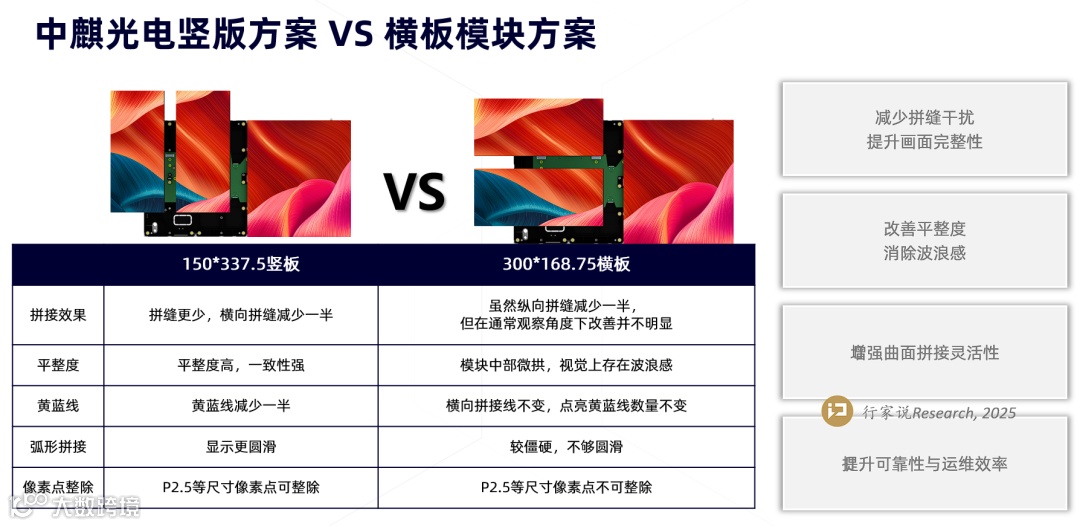 中麒光电竖版方案 VS 横板模块方案

VS

| | 150*337.5竖板 | 300*168.75横板 |
|---|---|---|
| 拼接效果 | 拼缝更少，横向拼缝减少一半 | 虽然纵向拼缝减少一半，但在通常观察角度下改善并不明显 |
| 平整度 | 平整度高，一致性强 | 模块中部微拱，视觉上存在波浪感 |
| 黄蓝线 | 黄蓝线减少一半 | 横向拼接线不变，点亮黄蓝线数量不变 |
| 弧形拼接 | 显示更圆滑 | 较僵硬，不够圆滑 |
| 像素点整除 | P2.5等尺寸像素点可整除 | P2.5等尺寸像素点不可整除 |

减少拼缝干扰
提升画面完整性

改善平整度
消除波浪感

增强曲面拼接灵活性

行家说Research, 2025

提升可靠性与运维效率

大数跨境